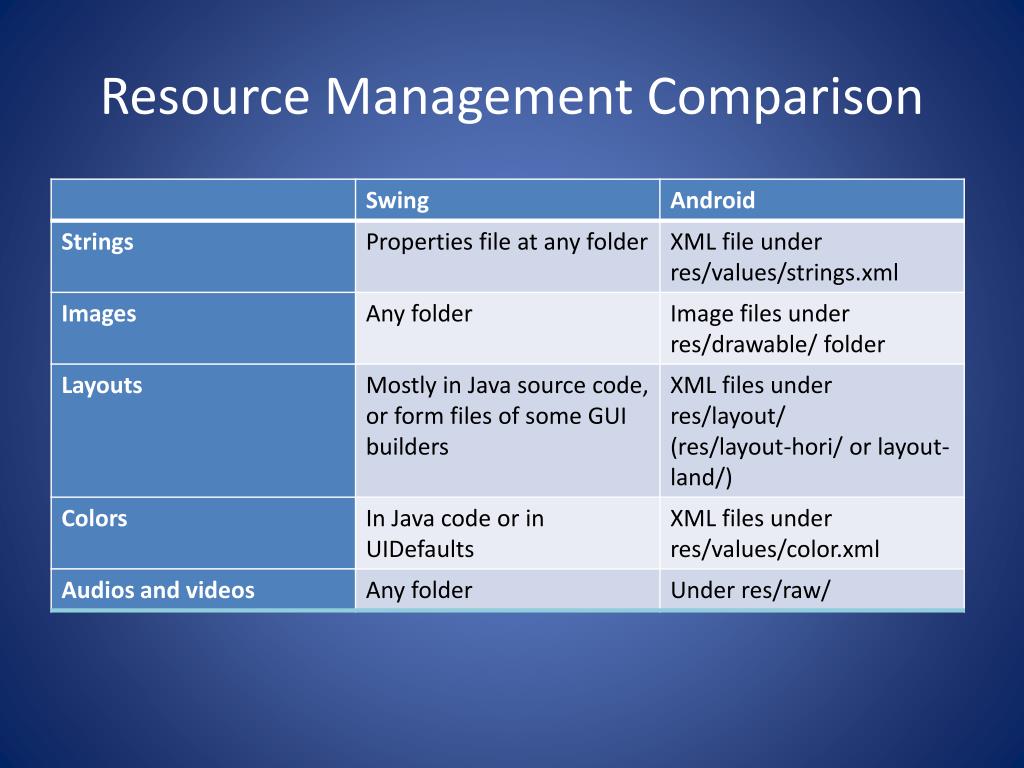 Resource Management Comparison

| | Swing | Android |
|---|---|---|
| Strings | Properties file at any folder | XML file under res/values/strings.xml |
| Images | Any folder | Image files under res/drawable/ folder |
| Layouts | Mostly in Java source code, or form files of some GUI builders | XML files under res/layout/ (res/layout-hori/ or layout-land/) |
| Colors | In Java code or in UIDefaults | XML files under res/values/color.xml |
| Audios and videos | Any folder | Under res/raw/ |